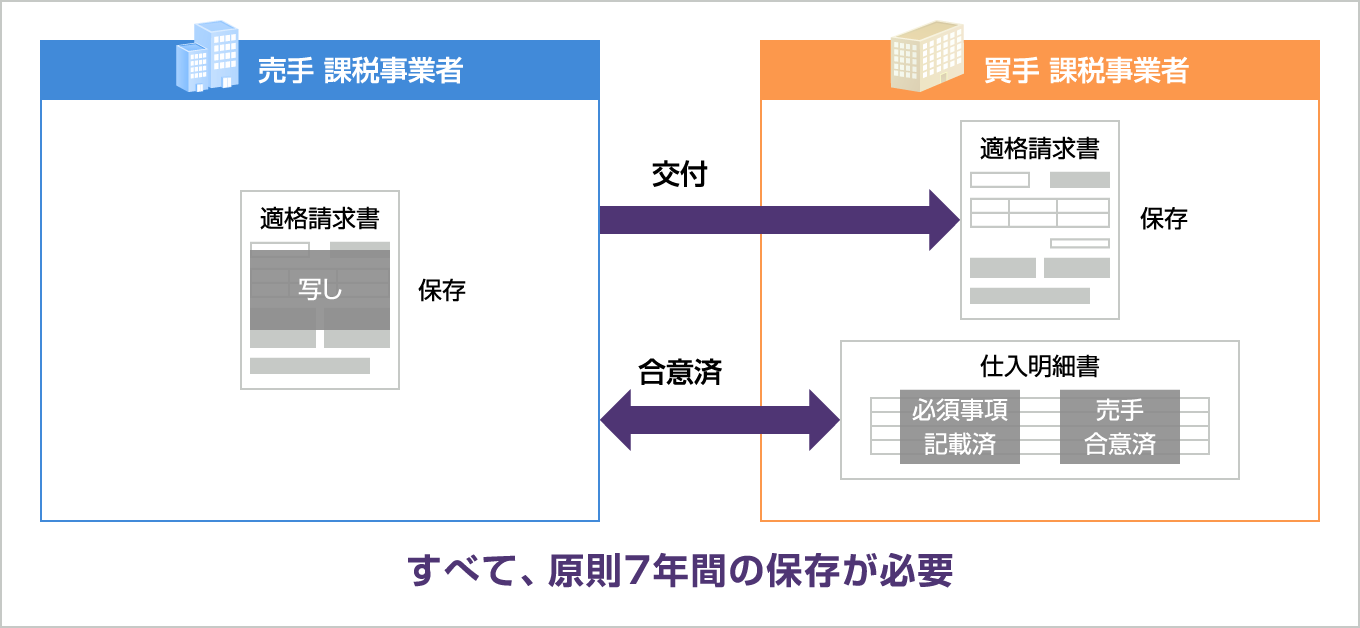 売手 課税事業者

適格請求書

写し

保存

交付

合意済

買手 課税事業者

適格請求書

保存

仕入明細書

必須事項
記載済

売手
合意済

すべて、原則7年間の保存が必要